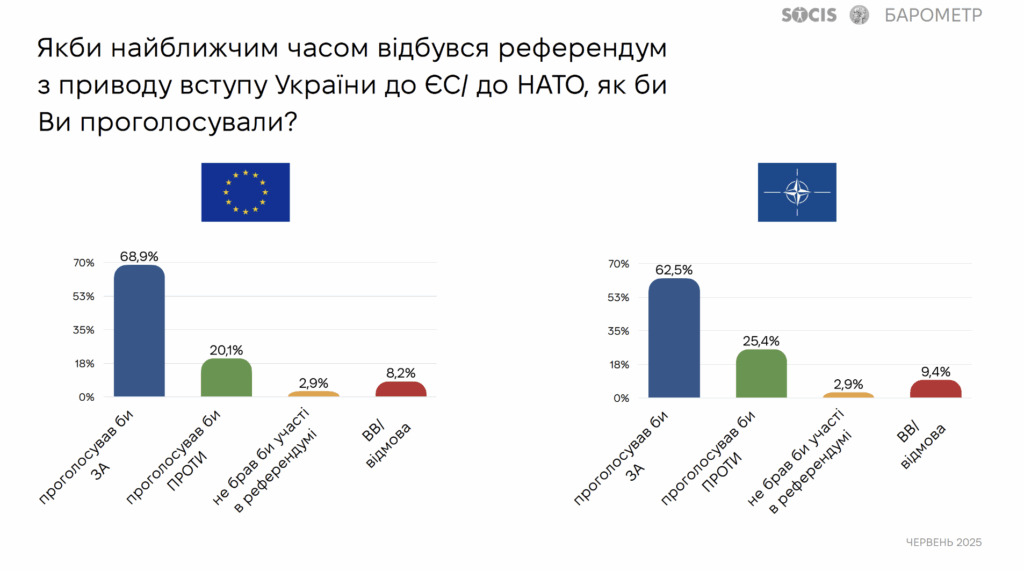 SOCIS БАРОМЕТР

Якби найближчим часом відбувся референдум з приводу вступу України до ЄС/ до НАТО, як би Ви проголосували?

70%
53%
35%
18%
0%

68,9%
20,1%
2,9%
8,2%

проголосував би ЗА
проголосував би ПРОТИ
не брав би участі в референдумі
ВВ/ відмова

70%
53%
35%
18%
0%

62,5%
25,4%
2,9%
9,4%

проголосував би ЗА
проголосував би ПРОТИ
не брав би участі в референдумі
ВВ/ відмова

ЧЕРВЕНЬ 2025